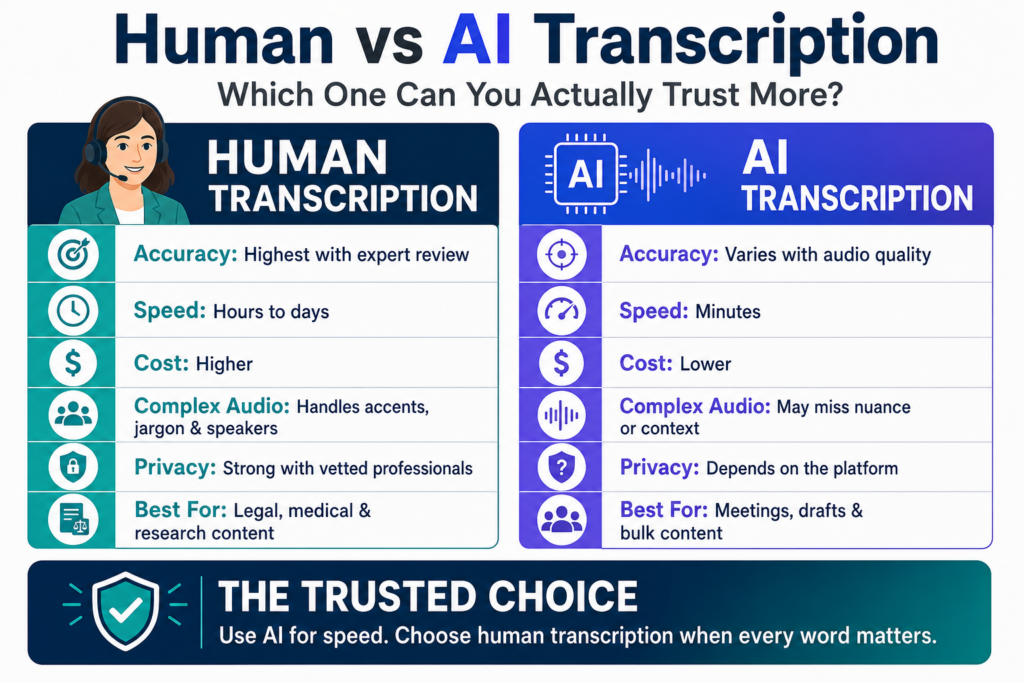 Human vs AI Transcription

Which One Can You Actually Trust More?

HUMAN TRANSCRIPTION

Accuracy: Highest with expert review

Speed: Hours to days

Cost: Higher

Complex Audio: Handles accents, jargon & speakers

Privacy: Strong with vetted professionals

Best For: Legal, medical & research content

AI

AI TRANSCRIPTION

Accuracy: Varies with audio quality

Speed: Minutes

Cost: Lower

Complex Audio: May miss nuance or context

Privacy: Depends on the platform

Best For: Meetings, drafts & bulk content

THE TRUSTED CHOICE

Use AI for speed. Choose human transcription when every word matters.